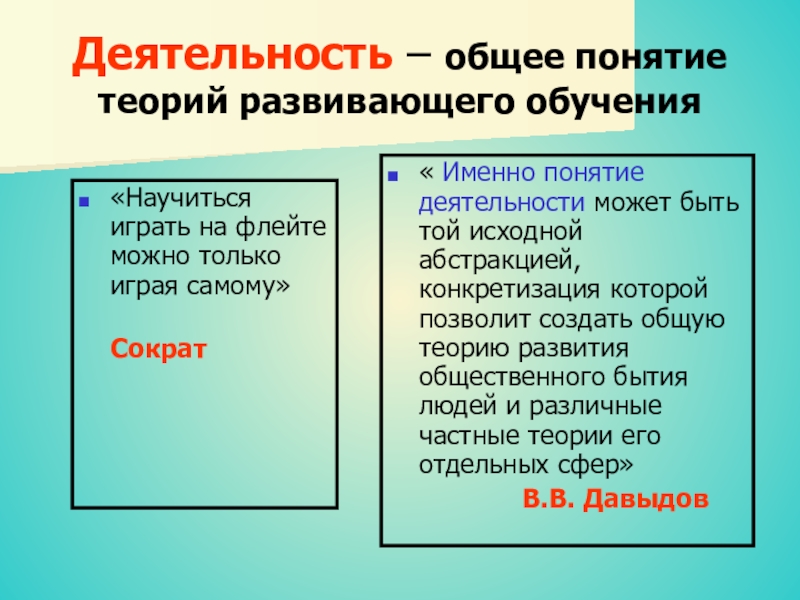 Деятельность – общее понятие теорий развивающего обучения

«Научиться играть на флейте можно только играя самому»

Сократ

« Именно понятие деятельности может быть той исходной абстракцией, конкретизация которой позволит создать общую теорию развития общественного бытия людей и различные частные теории его отдельных сфер»

В.В. Давыдов